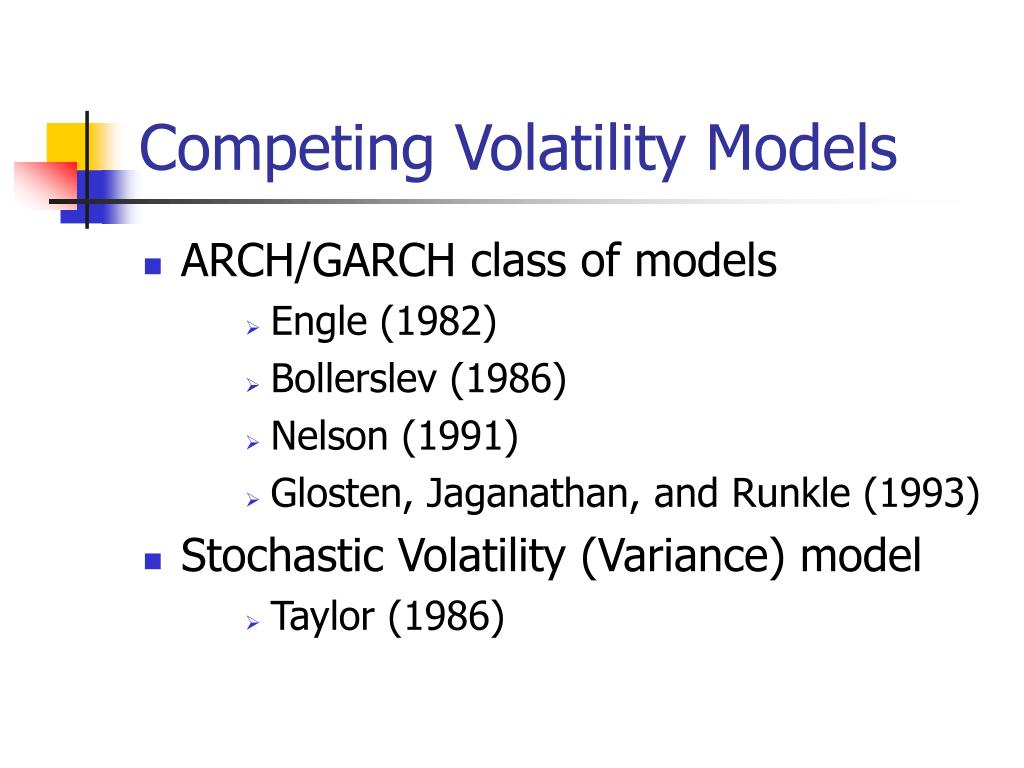 Competing Volatility Models

ARCH/GARCH class of models

Engle (1982)

Bollerslev (1986)

Nelson (1991)

Glosten, Jaganathan, and Runkle (1993)

Stochastic Volatility (Variance) model

Taylor (1986)